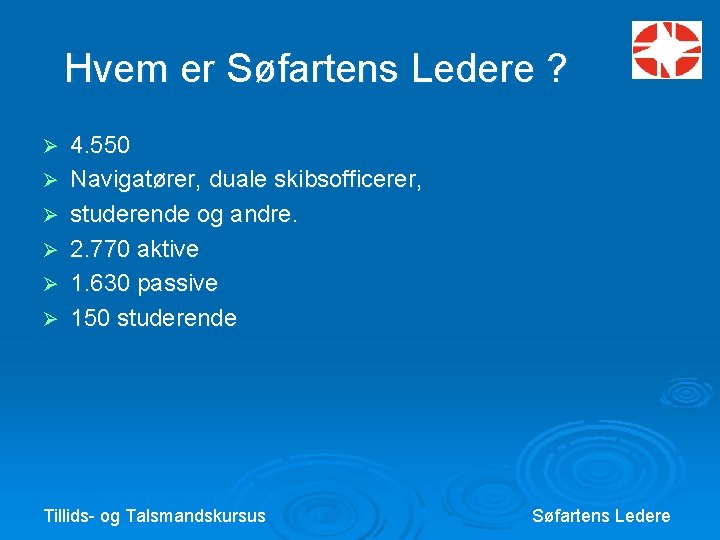 Hvem er Søfartens Ledere ?

➢ 4.550
➢ Navigatører, duale skibsofficerer,
➢ studerende og andre.
➢ 2.770 aktive
➢ 1.630 passive
➢ 150 studerende

Tillids- og Talsmandskursus

Søfartens Ledere